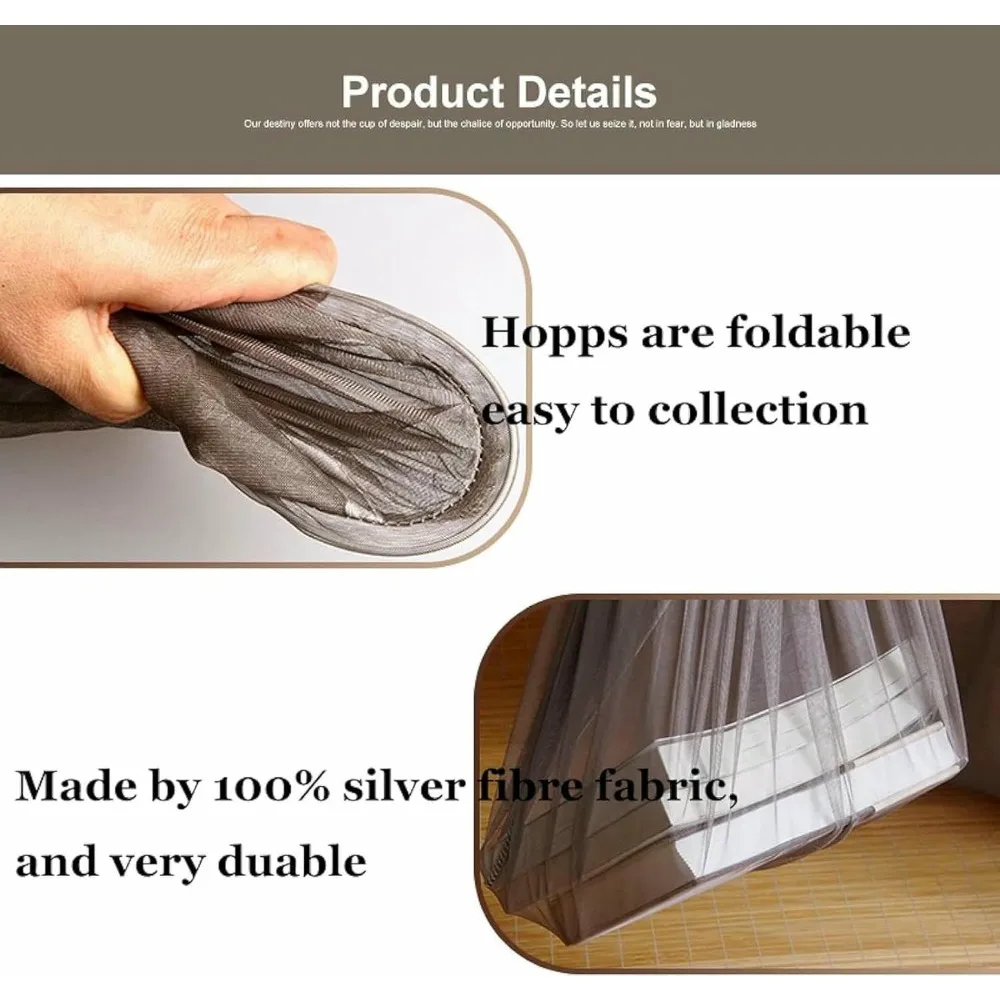 Product Details

Our destiny offers not the cup of despair, but the chalice of opportunity. So let us seize it, not in fear, but in gladness

Hopps are foldable
easy to collection

Made by 100% silver fibre fabric,
and very duable